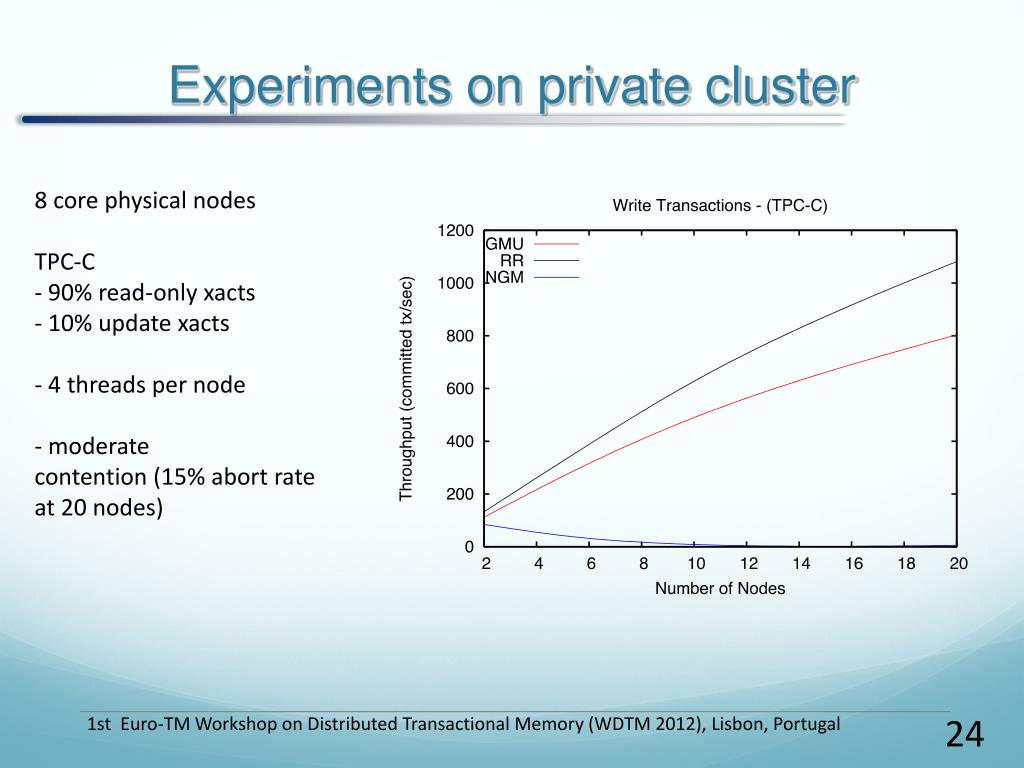 Experiments on private cluster

8 core physical nodes

TPC-C
- 90% read-only xacts
- 10% update xacts

- 4 threads per node

- moderate contention (15% abort rate at 20 nodes)

Write Transactions - (TPC-C)

GMU
RR
NGM

Throughput (committed tx/sec)

1200
1000
800
600
400
200
0

2 4 6 8 10 12 14 16 18 20

Number of Nodes

1st Euro-TM Workshop on Distributed Transactional Memory (WDTM 2012), Lisbon, Portugal

24